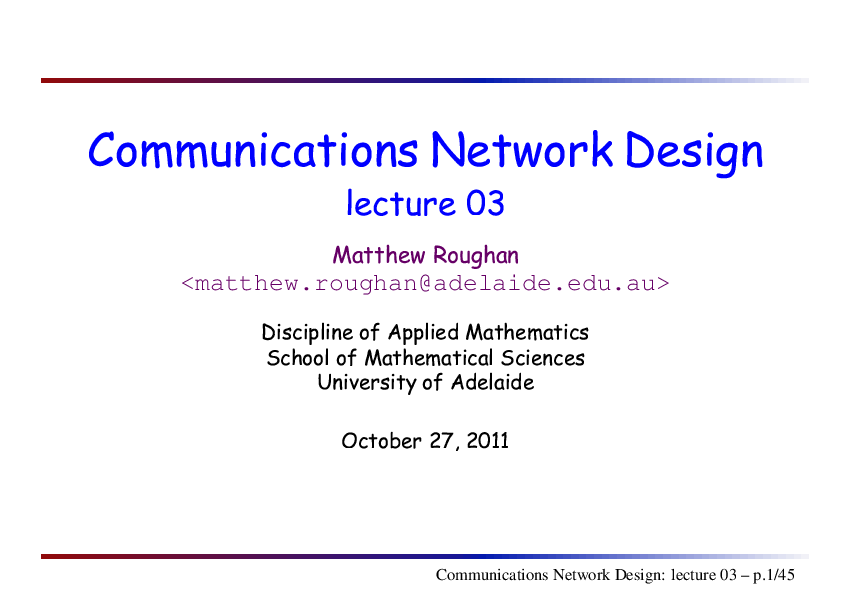 Communications Network Design
lecture 03

Matthew Roughan
<matthew.roughan@adelaide.edu.au>

Discipline of Applied Mathematics
School of Mathematical Sciences
University of Adelaide

October 27, 2011

Communications Network Design: lecture 03 – p.1/45